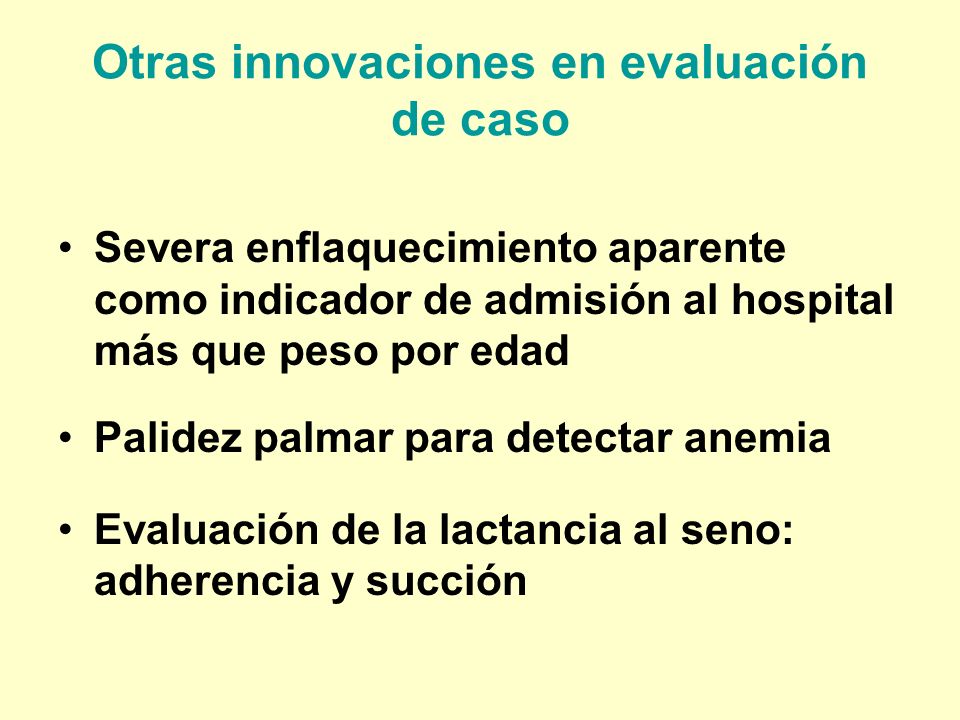 Otras innovaciones en evaluación de caso

• Severa enflaquecimiento aparente como indicador de admisión al hospital más que peso por edad

• Palidez palmar para detectar anemia

• Evaluación de la lactancia al seno: adherencia y succión